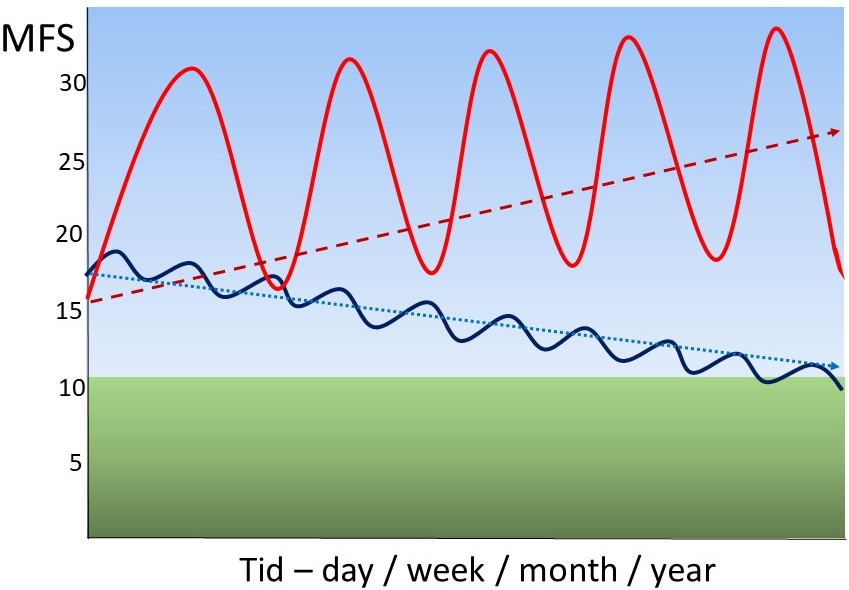 MFS
30
25
20
15
10
5
Tid – day / week / month / year